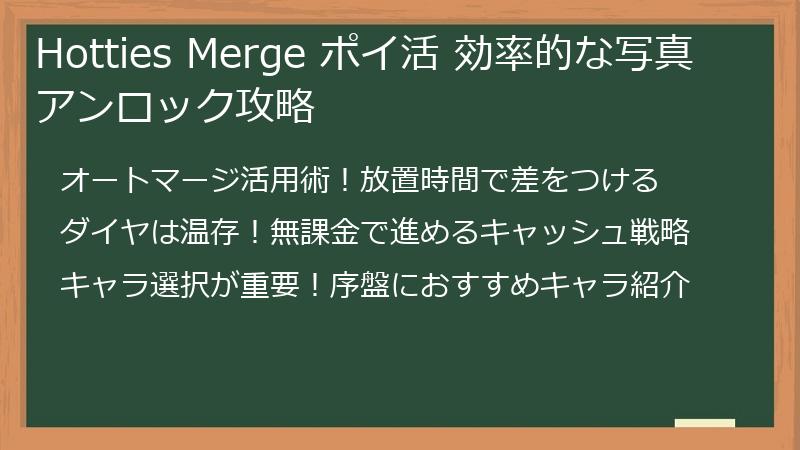 Hotties Merge ポイ活 効率的な写真アンロック攻略

オートマージ活用術！放置時間で差をつける

ダイヤは温存！無課金で進めるキャッシュ戦略

キャラ選択が重要！序盤におすすめキャラ紹介